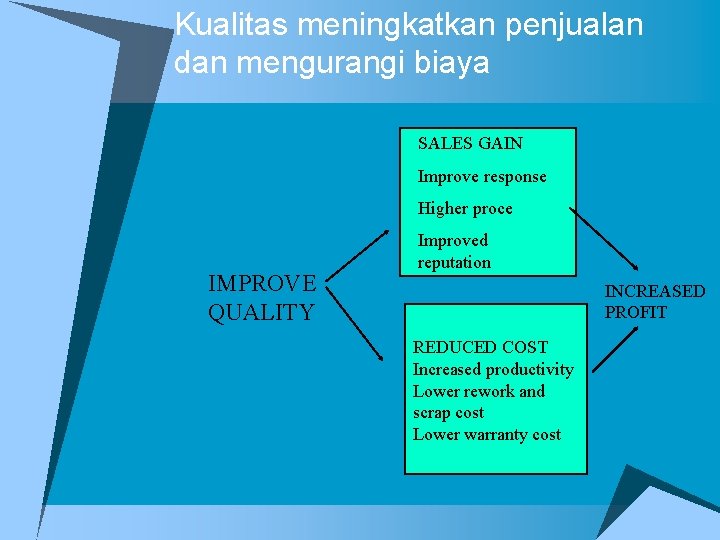 Kualitas meningkatkan penjualan dan mengurangi biaya

IMPROVE QUALITY

SALES GAIN
Improve response
Higher proce
Improved reputation

REDUCED COST
Increased productivity
Lower rework and scrap cost
Lower warranty cost

INCREASED PROFIT